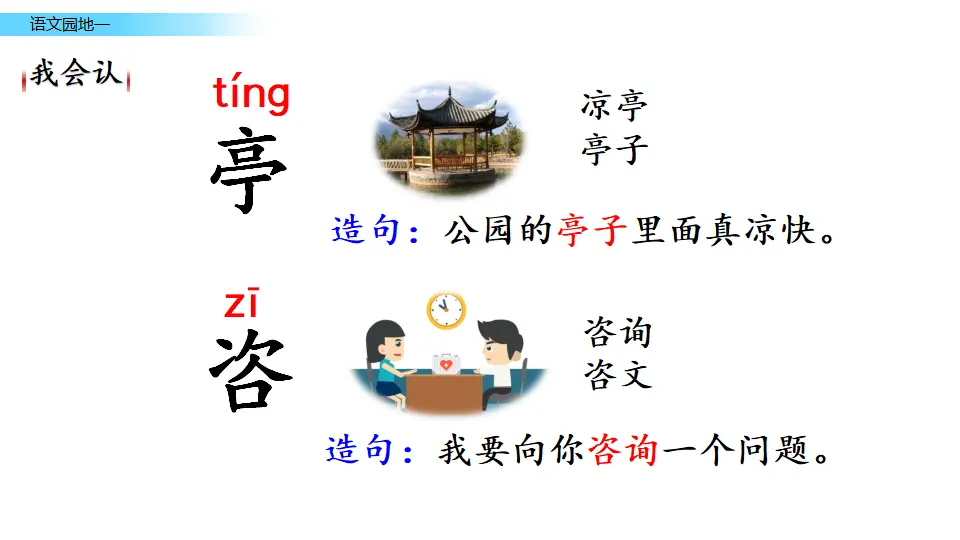 语文园地一

我会认

tíng
亭

凉亭
亭子

造句：公园的亭子里面真凉快。

zī
咨

咨询
咨文

造句：我要向你咨询一个问题。